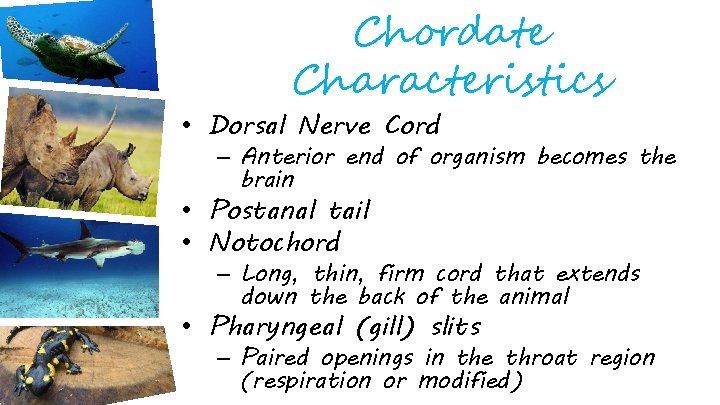 Chordate Characteristics

• Dorsal Nerve Cord
– Anterior end of organism becomes the brain
• Postanal tail
• Notochord
– Long, thin, firm cord that extends down the back of the animal
• Pharyngeal (gill) slits
– Paired openings in the throat region (respiration or modified)